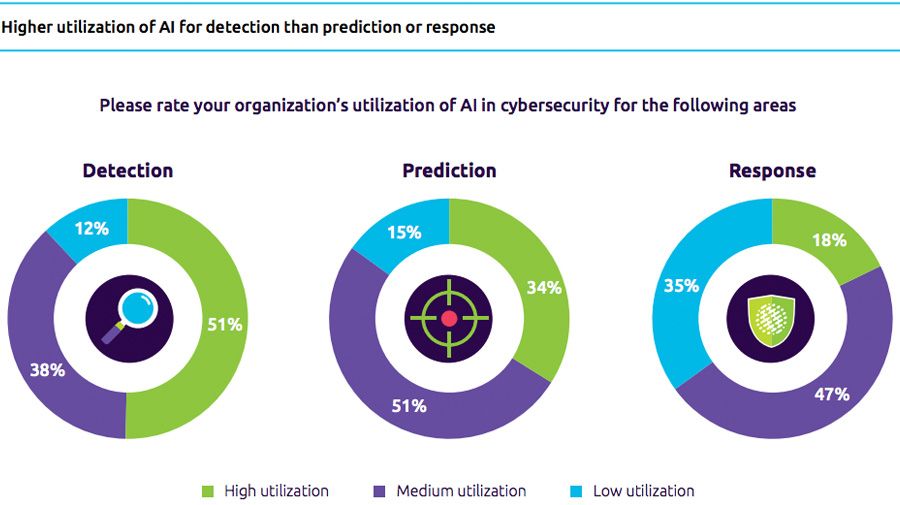 Higher utilization of AI for detection than prediction or response

Please rate your organization's utilization of AI in cybersecurity for the following areas

Detection

12%
51%
38%

Prediction

15%
34%
51%

Response

18%
35%
47%

High utilization
Medium utilization
Low utilization